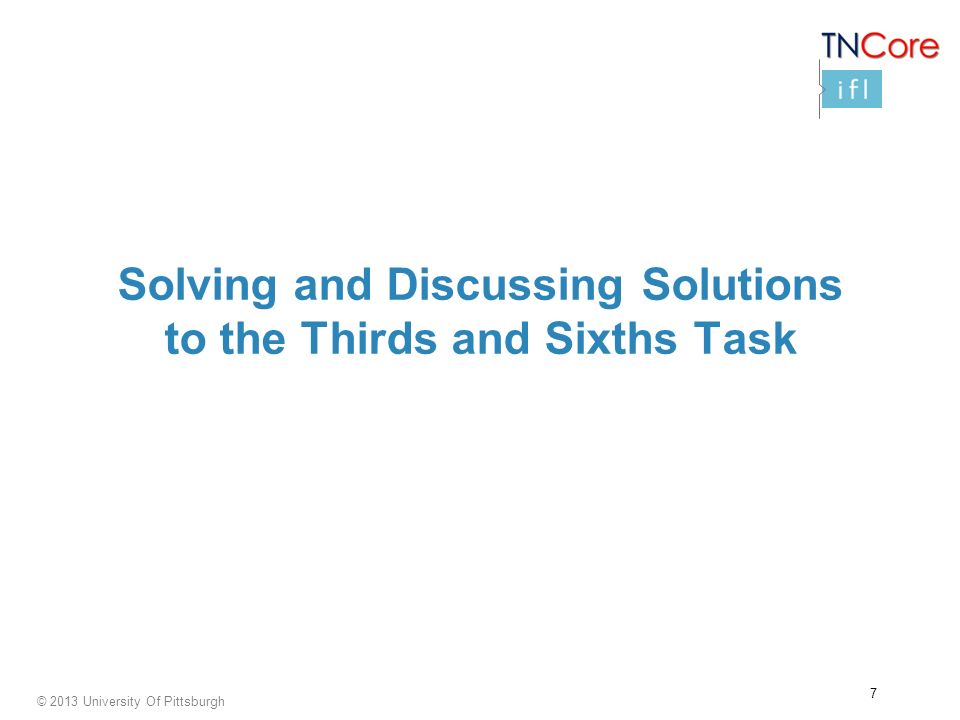 TNCore
ifl

Solving and Discussing Solutions to the Thirds and Sixths Task

© 2013 University Of Pittsburgh

7